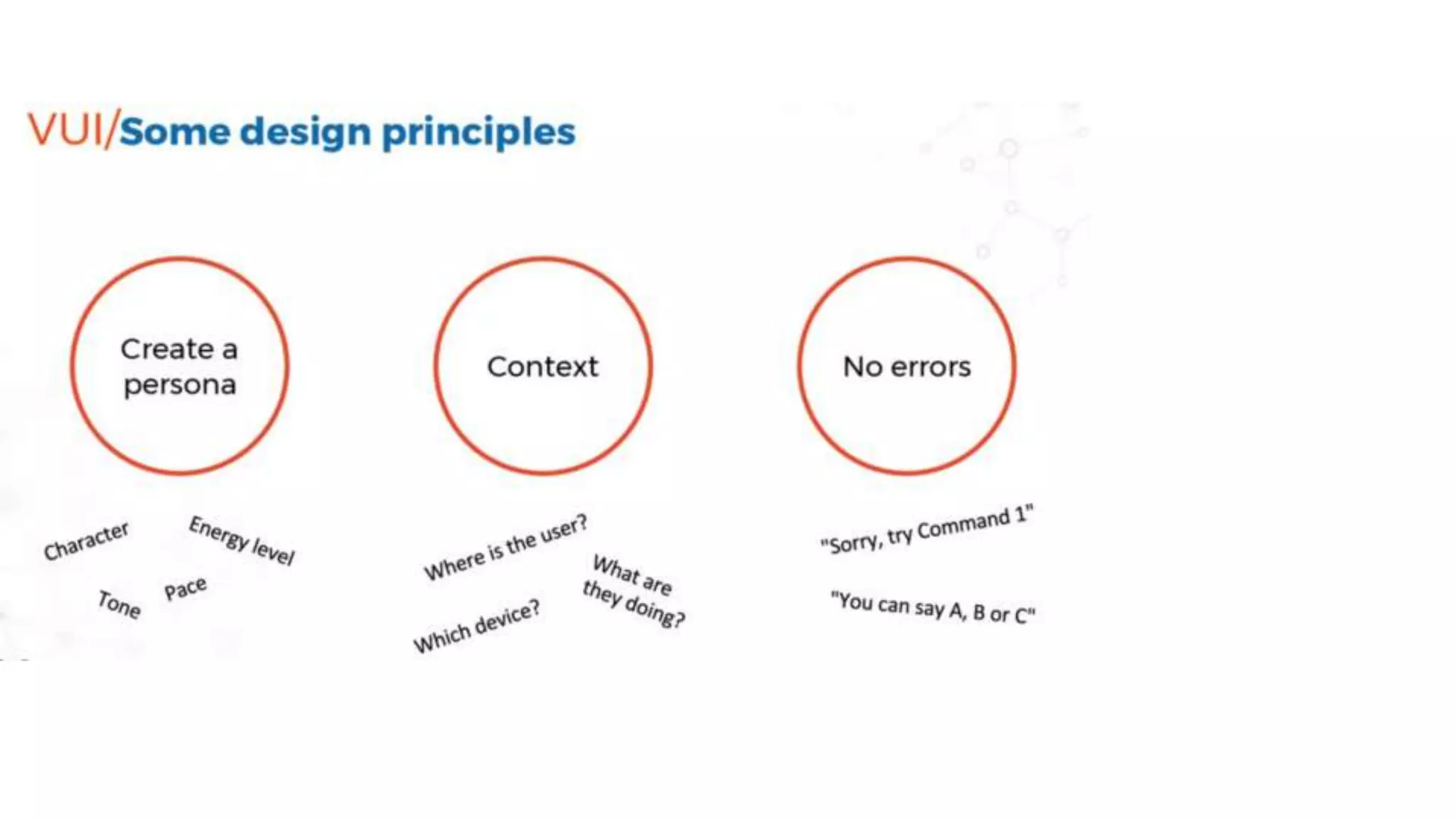 VUI/Some design principles

Create a persona

Context

No errors

Character

Energy level

Tone

Pace

Where is the user?

What are they doing?

Which device?

"Sorry, try Command 1"

"You can say A, B or C"